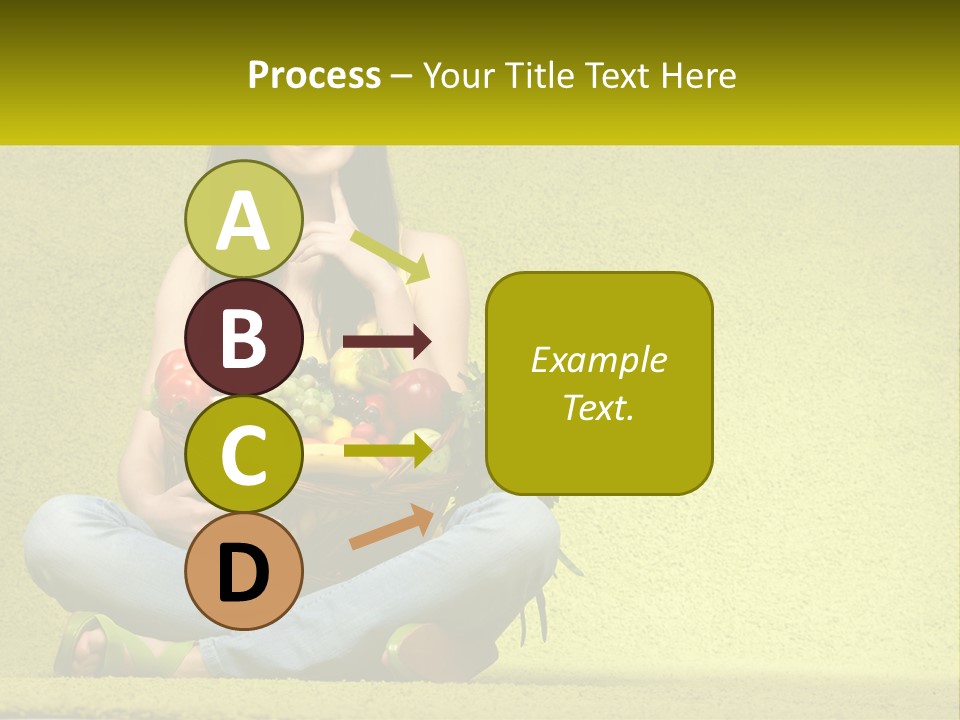 Process – Your Title Text Here

A

B

C

D

Example Text.